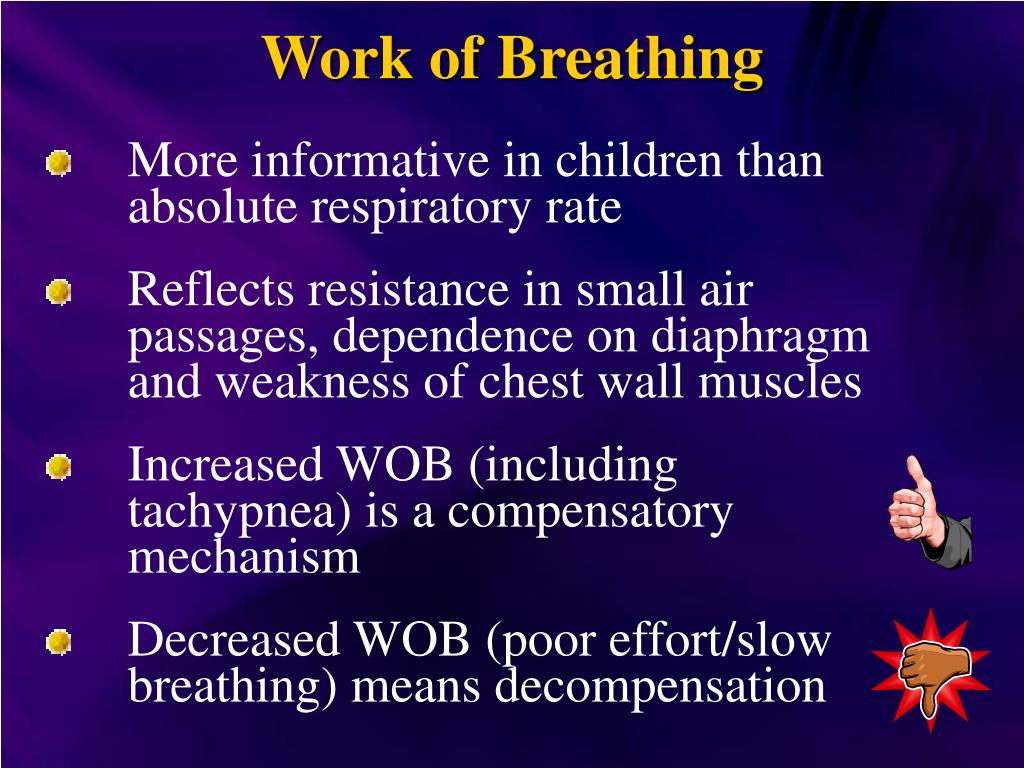 Work of Breathing

More informative in children than absolute respiratory rate

Reflects resistance in small air passages, dependence on diaphragm and weakness of chest wall muscles

Increased WOB (including tachypnea) is a compensatory mechanism

Decreased WOB (poor effort/slow breathing) means decompensation